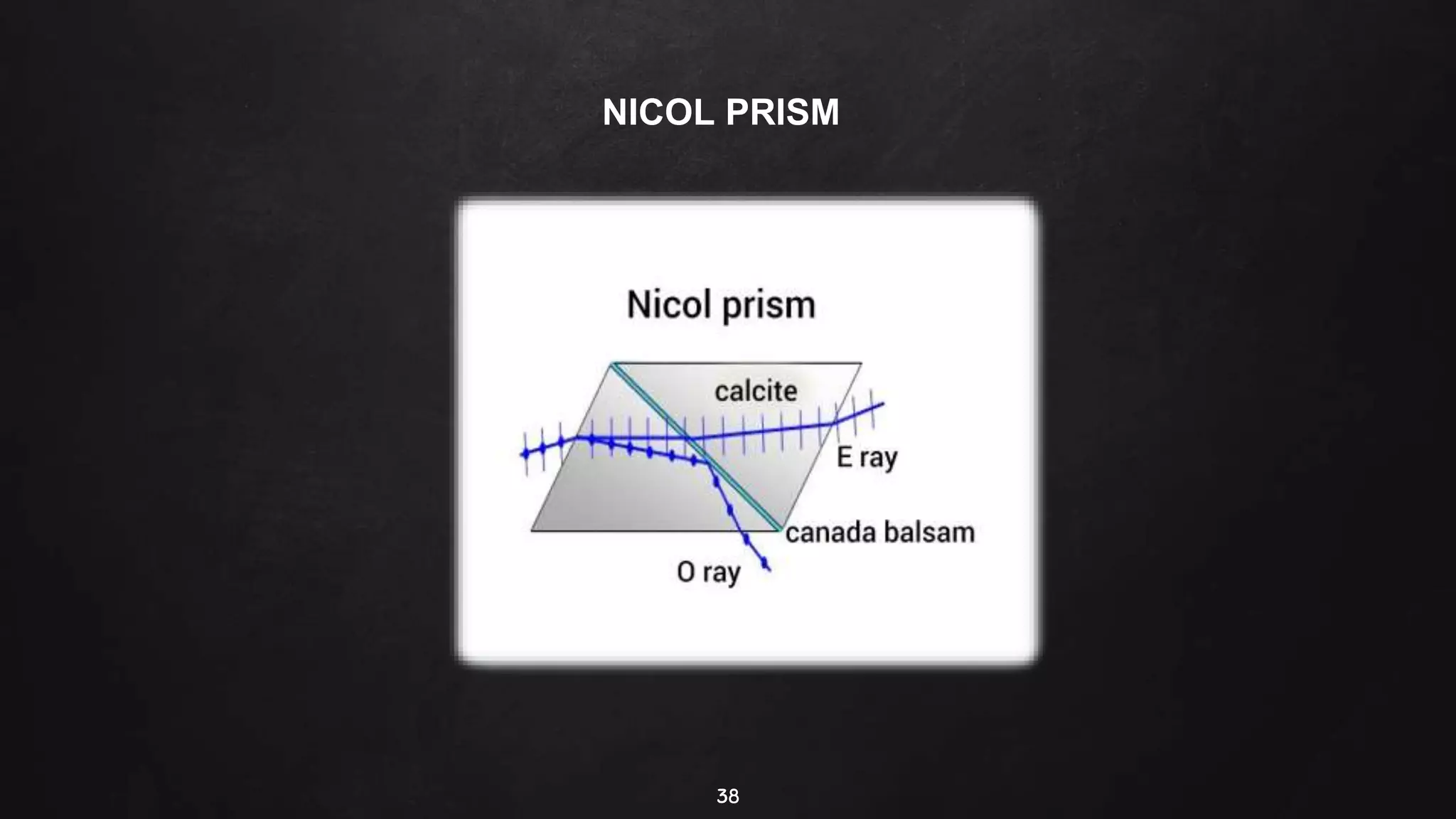 NICOL PRISM

Nicol prism

calcite

E ray

canada balsam

O ray

38